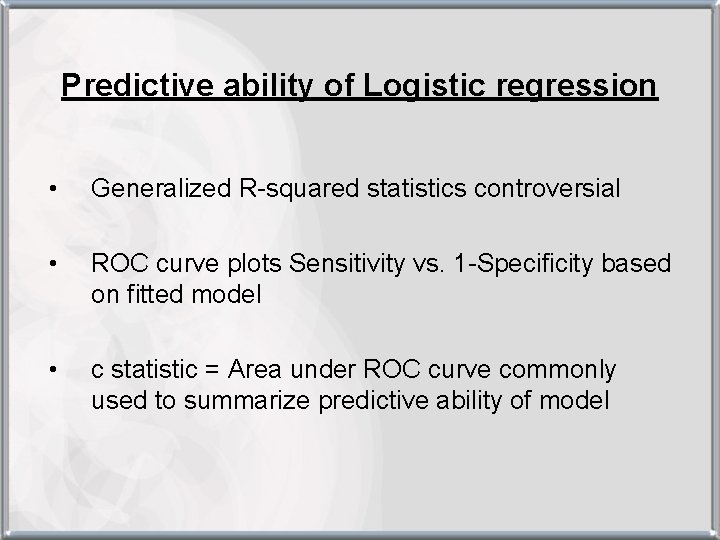 Predictive ability of Logistic regression

• Generalized R-squared statistics controversial

• ROC curve plots Sensitivity vs. 1-Specificity based on fitted model

• c statistic = Area under ROC curve commonly used to summarize predictive ability of model